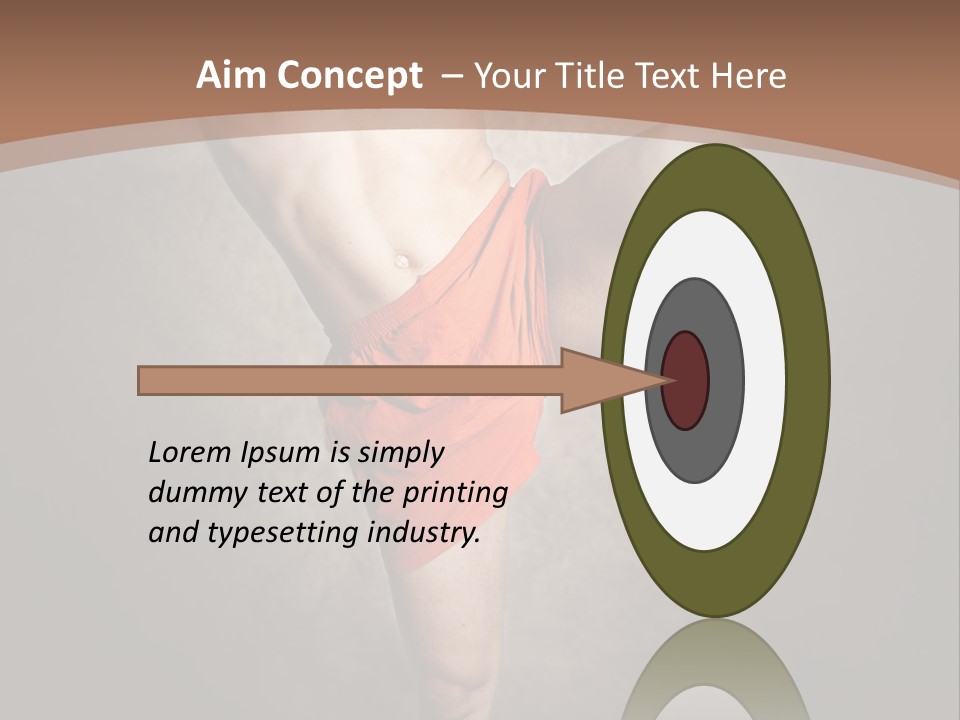 Aim Concept – Your Title Text Here

Lorem Ipsum is simply dummy text of the printing and typesetting industry.